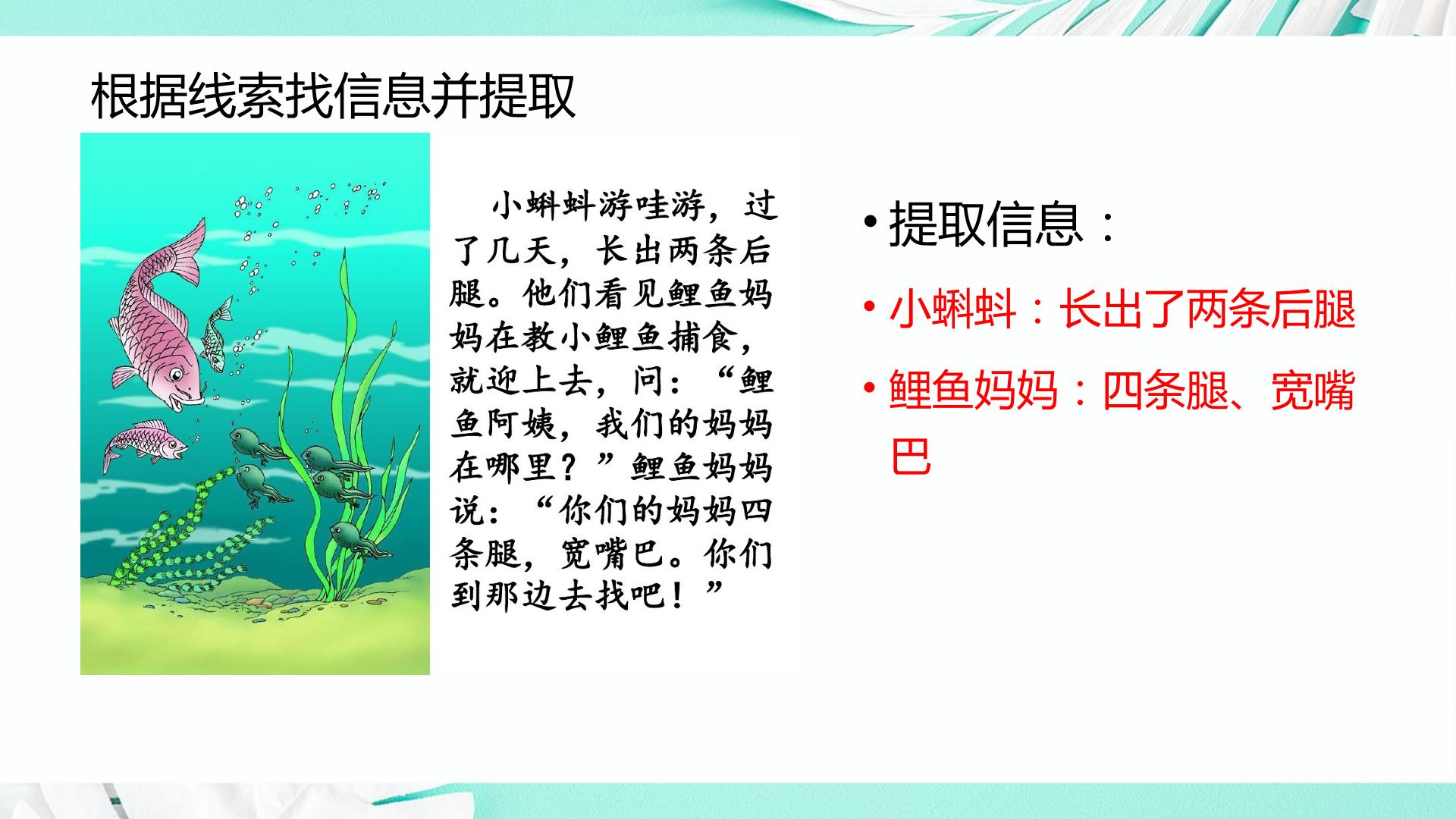 根据线索找信息并提取

小蝌蚪游哇游，过了几天，长出两条后腿。他们看见鲤鱼妈妈在教小鲤鱼捕食，就迎上去，问：“鲤鱼阿姨，我们的妈妈在哪里？”鲤鱼妈妈说：“你们的妈妈四条腿，宽嘴巴。你们到那边去找吧！”

• 提取信息：

• 小蝌蚪：长出了两条后腿

• 鲤鱼妈妈：四条腿、宽嘴巴